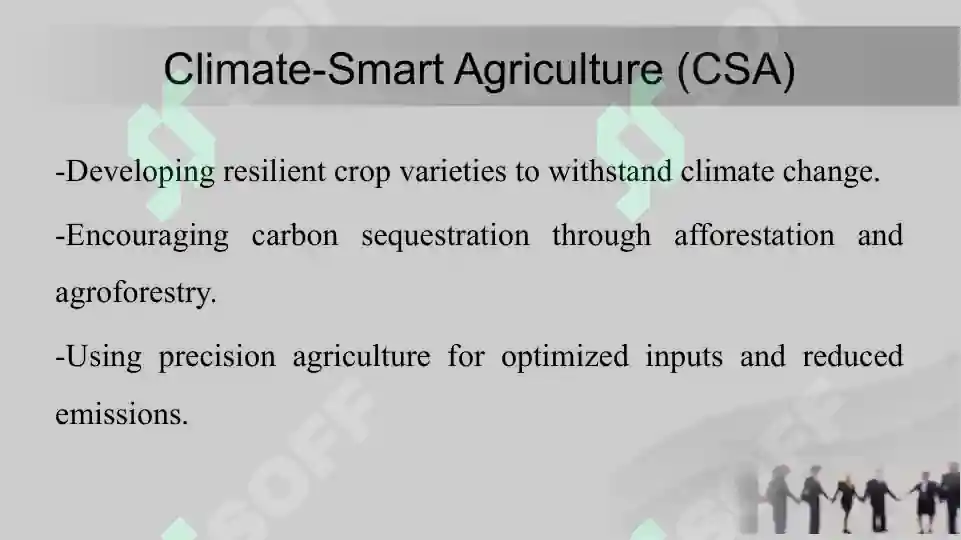 Climate-Smart Agriculture (CSA)

-Developing resilient crop varieties to withstand climate change.

-Encouraging carbon sequestration through afforestation and agroforestry.

-Using precision agriculture for optimized inputs and reduced emissions.